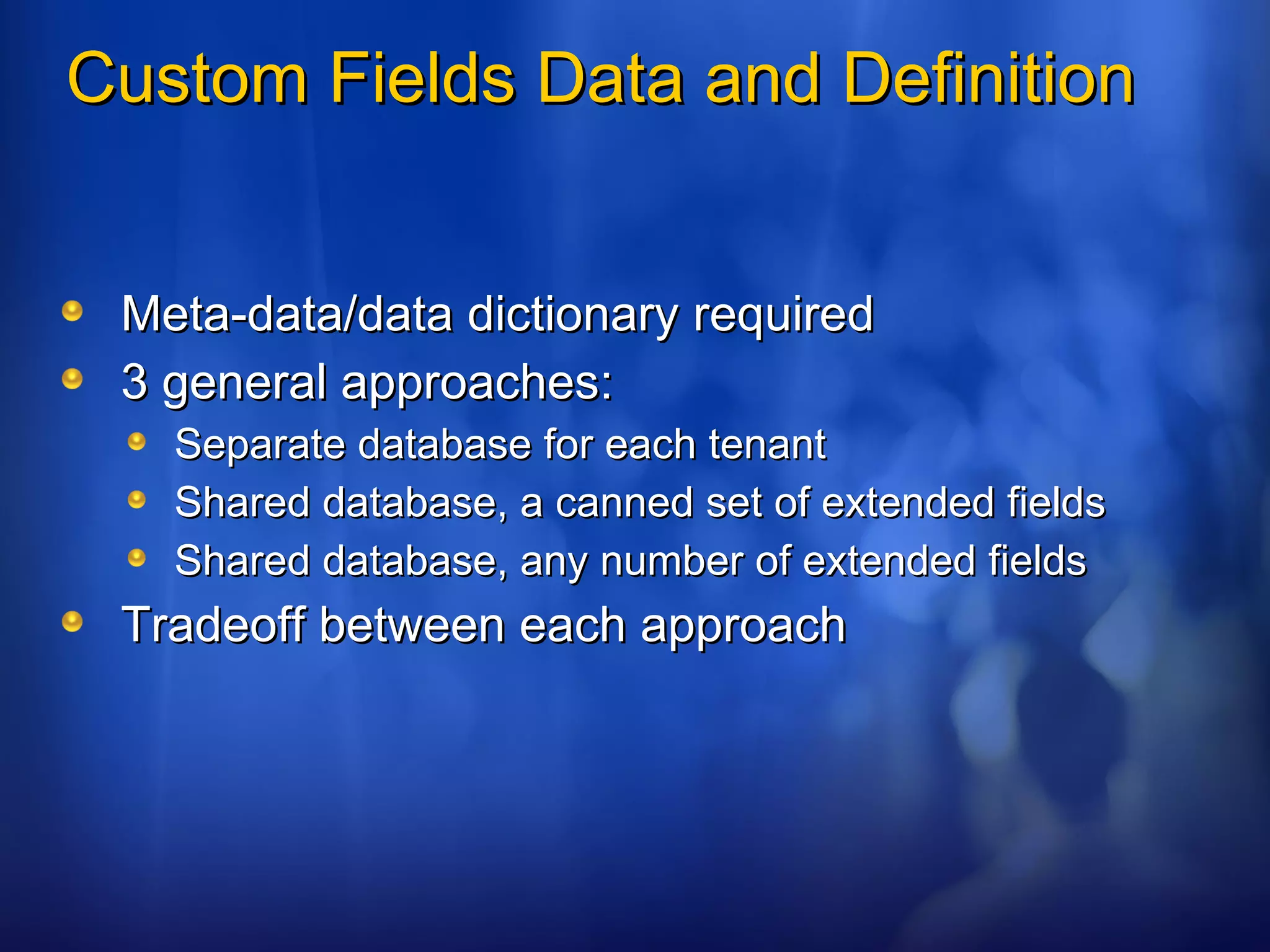 Custom Fields Data and Definition

Meta-data/data dictionary required
3 general approaches:
Separate database for each tenant
Shared database, a canned set of extended fields
Shared database, any number of extended fields
Tradeoff between each approach